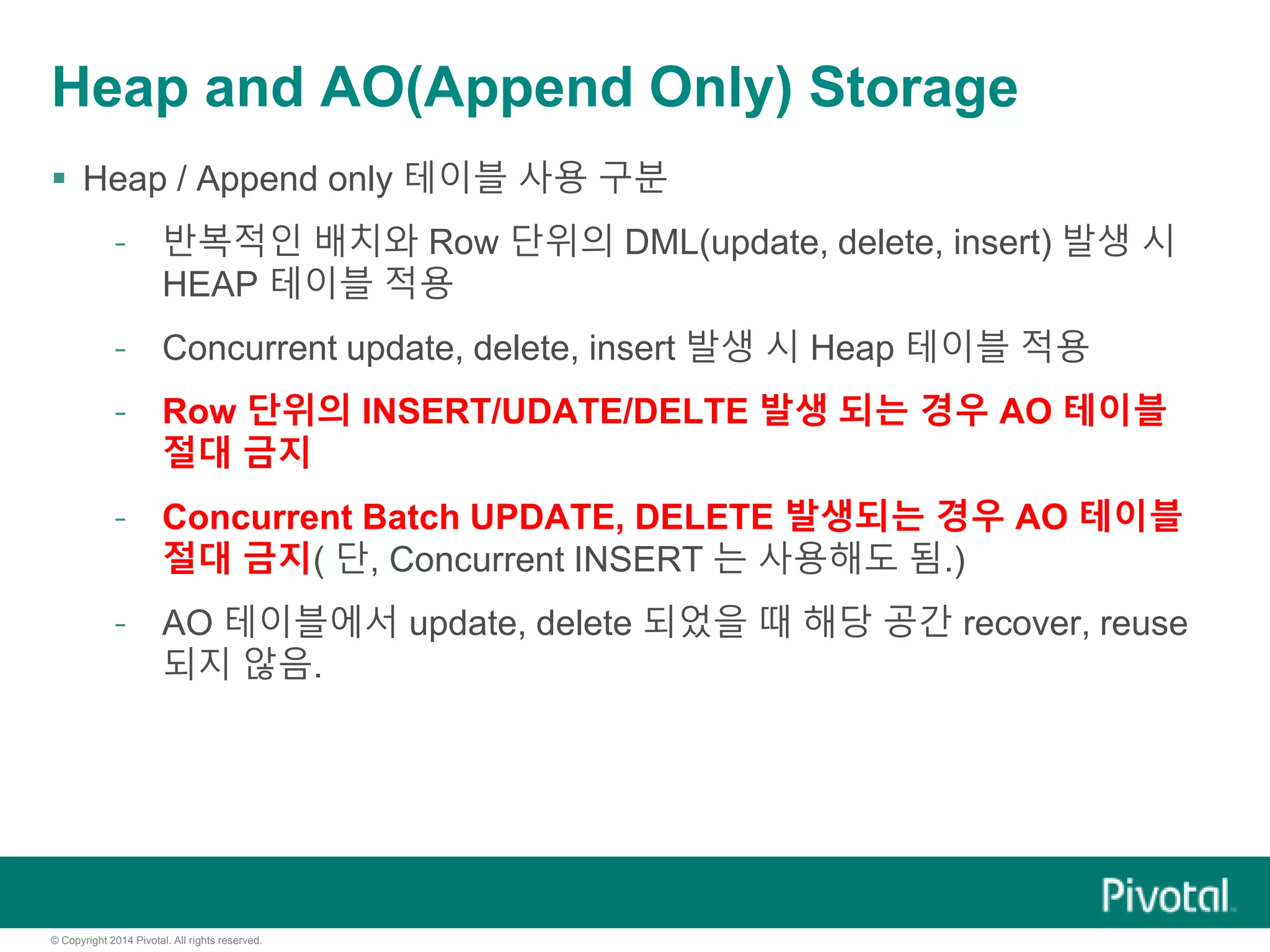 Heap and AO(Append Only) Storage

▪ Heap / Append only 테이블 사용 구분

- 반복적인 배치와 Row 단위의 DML(update, delete, insert) 발생 시 HEAP 테이블 적용

- Concurrent update, delete, insert 발생 시 Heap 테이블 적용

- Row 단위의 INSERT/UDATE/DELTE 발생 되는 경우 AO 테이블 절대 금지

- Concurrent Batch UPDATE, DELETE 발생되는 경우 AO 테이블 절대 금지( 단, Concurrent INSERT 는 사용해도 됨.)

- AO 테이블에서 update, delete 되었을 때 해당 공간 recover, reuse 되지 않음.

Pivotal

© Copyright 2014 Pivotal. All rights reserved.